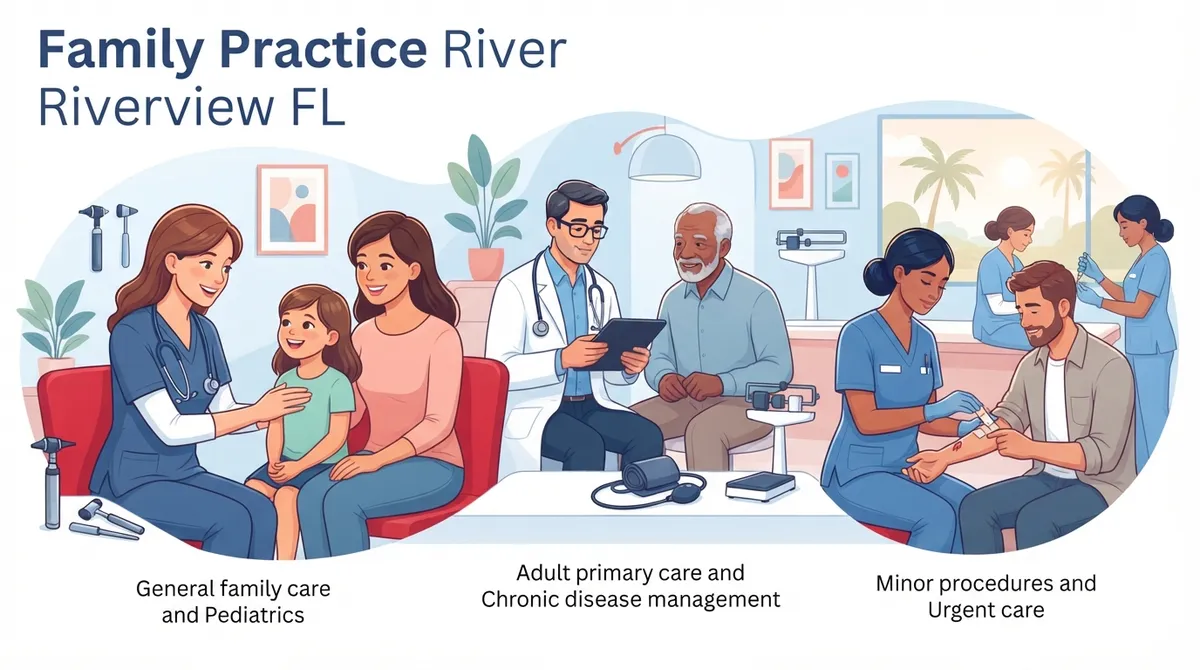 Family Practice River Riverview FL

General family care and Pediatrics

Adult primary care and Chronic disease management

Minor procedures and Urgent care